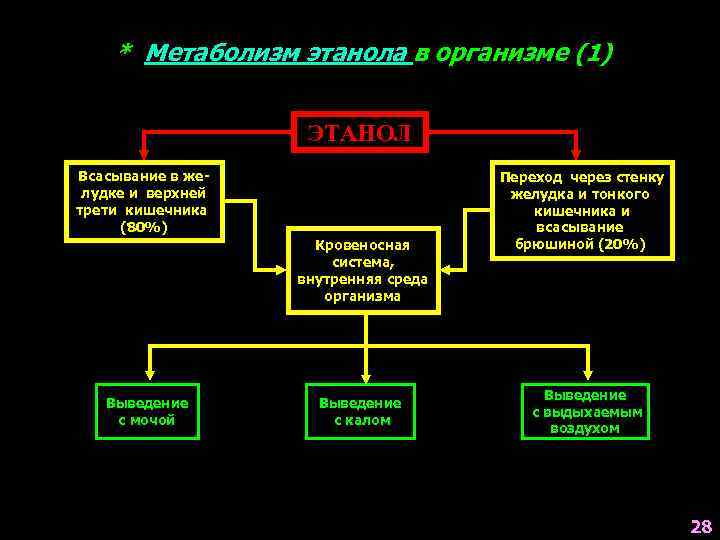 * Метаболизм этанола в организме (1)

ЭТАНОЛ

Всасывание в желудке и верхней трети кишечника (80%)

Переход через стенку желудка и тонкого кишечника и всасывание брюшиной (20%)

Кровеносная система, внутренняя среда организма

Выведение с мочой

Выведение с калом

Выведение с выдыхаемым воздухом

28